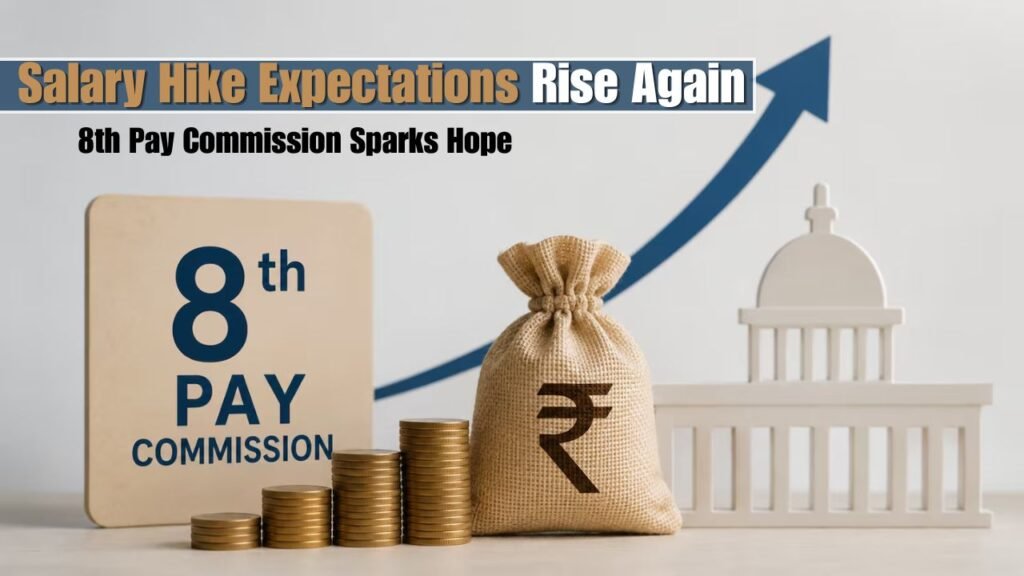 Salary Hike Expectations Rise Again

8th Pay Commission Sparks Hope

8th PAY COMMISSION

₹